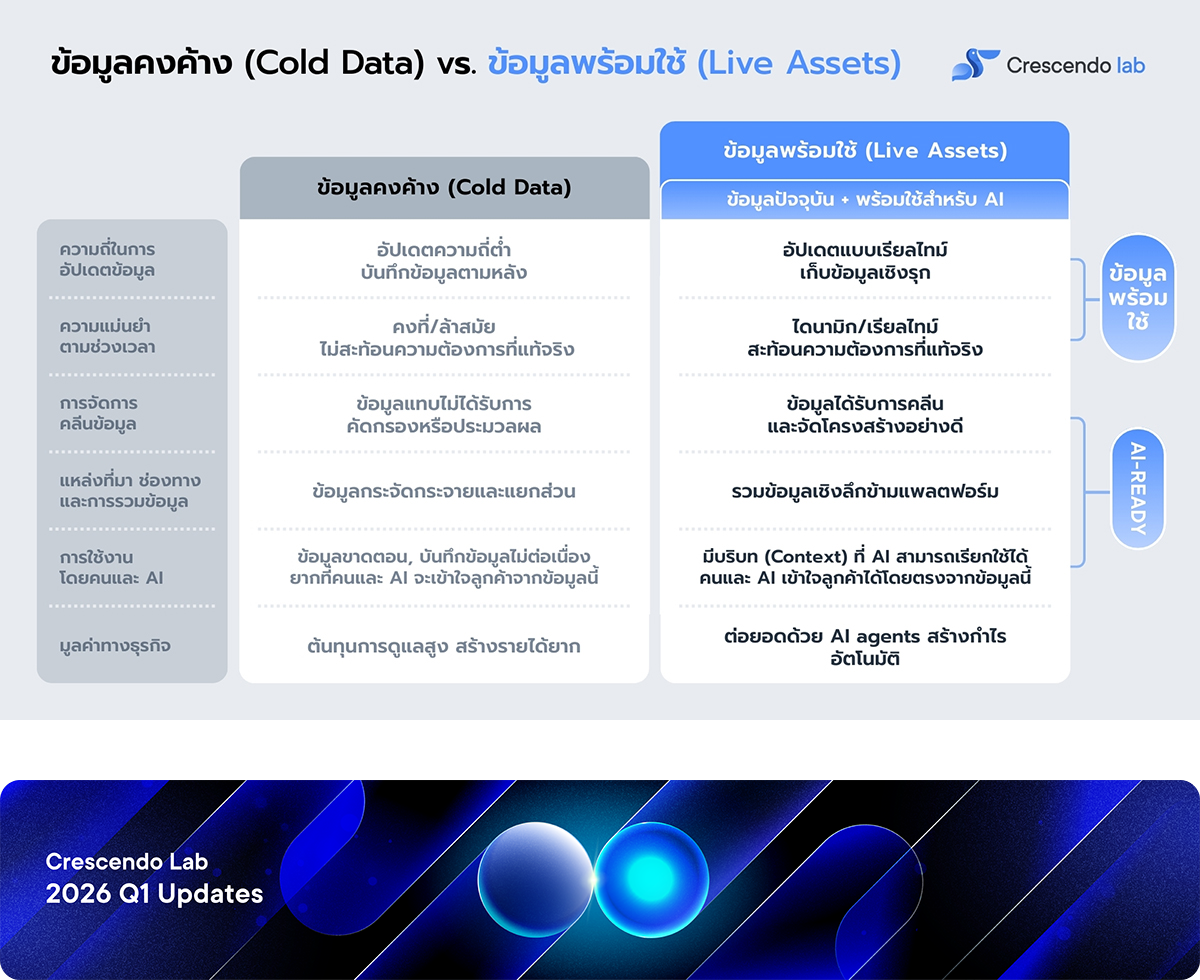 ข้อมูลคงค้าง (Cold Data) vs. ข้อมูลพร้อมใช้ (Live Assets)

Crescendo lab

| | ข้อมูลคงค้าง (Cold Data) | ข้อมูลพร้อมใช้ (Live Assets) ข้อมูลปัจจุบัน + พร้อมใช้สำหรับ AI |
|---|---|---|
| ความถี่ในการอัปเดตข้อมูล | อัปเดตความถี่ต่ำ บันทึกข้อมูลตามหลัง | อัปเดตแบบเรียลไทม์ เก็บข้อมูลเชิงรุก |
| ความแม่นยำตามช่วงเวลา | คงที่/ล้าสมัย ไม่สะท้อนความต้องการที่แท้จริง | ไดนามิก/เรียลไทม์ สะท้อนความต้องการที่แท้จริง |
| การจัดการคลีนข้อมูล | ข้อมูลแทบไม่ได้รับการคัดกรองหรือประมวลผล | ข้อมูลได้รับการคลีนและจัดโครงสร้างอย่างดี |
| แหล่งที่มา ช่องทางและการรวมข้อมูล | ข้อมูลกระจัดกระจายและแยกส่วน | รวมข้อมูลเชิงลึกข้ามแพลตฟอร์ม |
| การใช้งานโดยคนและ AI | ข้อมูลขาดตอน, บันทึกข้อมูลไม่ต่อเนื่อง ยากที่คนและ AI จะเข้าใจลูกค้าจากข้อมูลนี้ | มีบริบท (Context) ที่ AI สามารถเรียกใช้ได้ คนและ AI เข้าใจลูกค้าได้โดยตรงจากข้อมูลนี้ |
| มูลค่าทางธุรกิจ | ต้นทุนการดูแลสูง สร้างรายได้ยาก | ต่อยอดด้วย AI agents สร้างกำไรอัตโนมัติ |

ข้อมูลพร้อมใช้

AI-READY

Crescendo Lab
2026 Q1 Updates